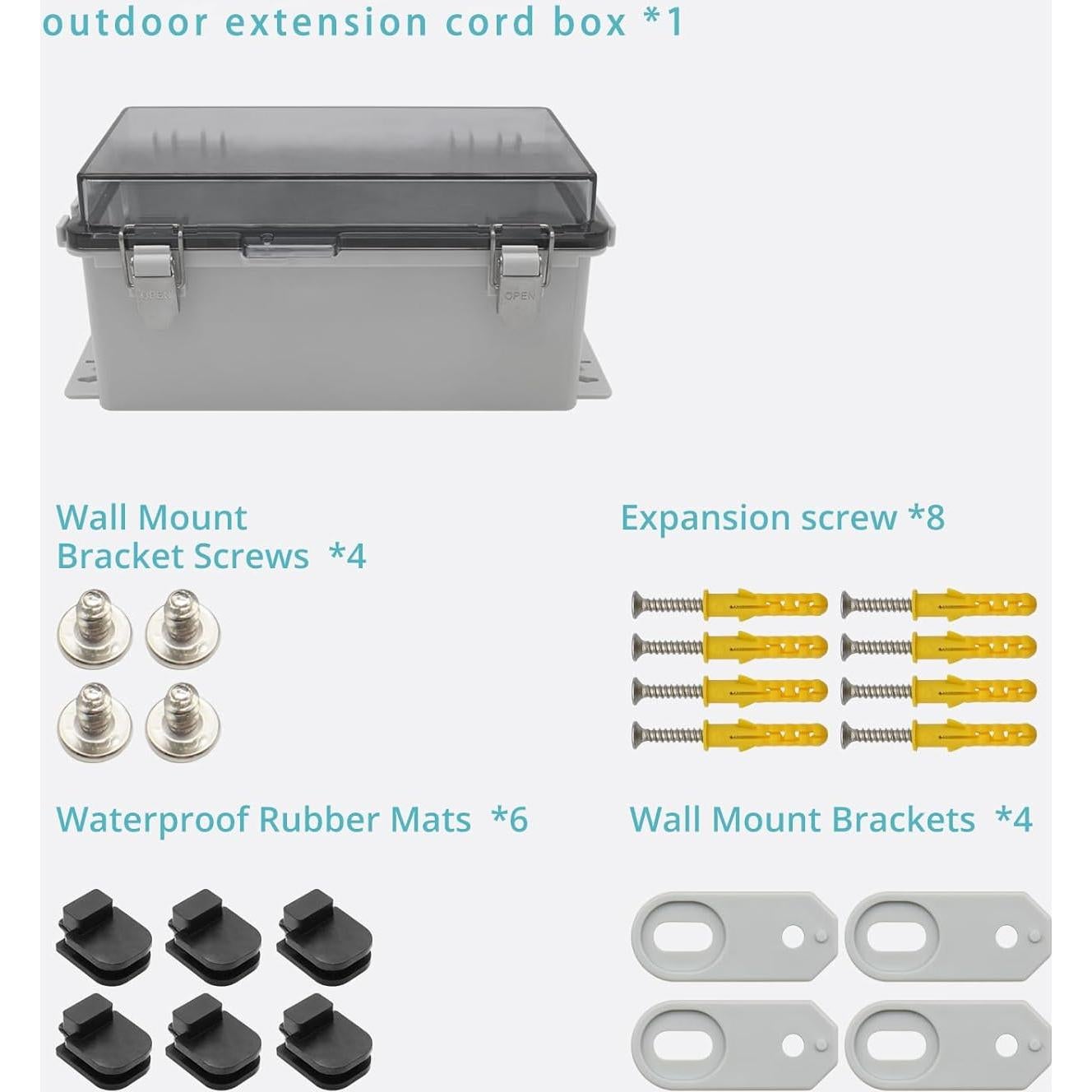 outdoor extension cord box *1

OPEN OPEN

Wall Mount Bracket Screws *4

Expansion screw *8

Waterproof Rubber Mats *6

Wall Mount Brackets *4